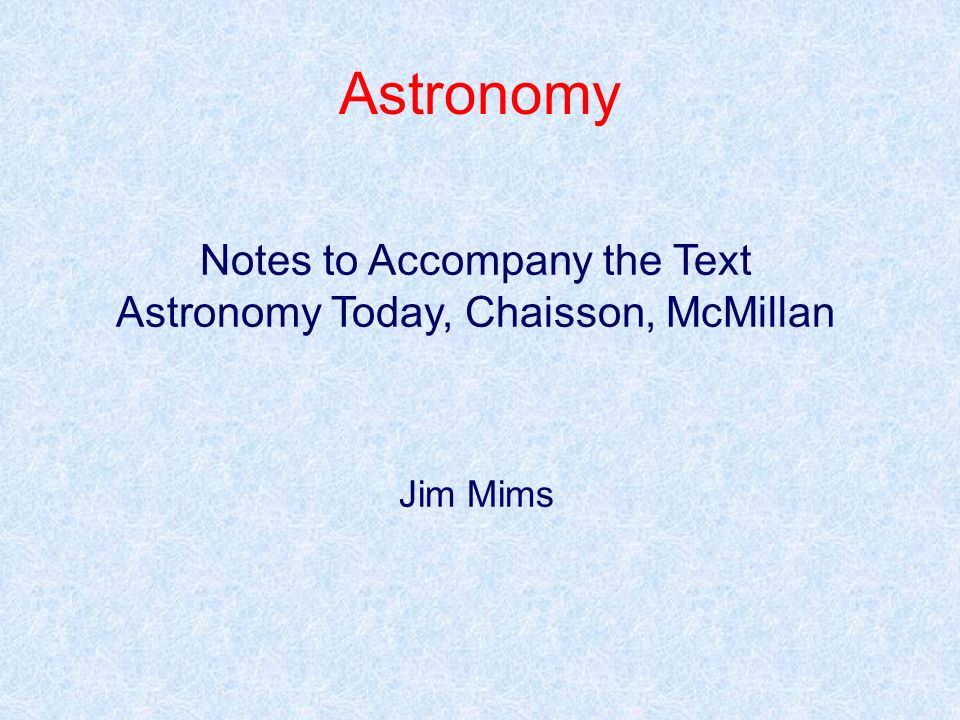 Astronomy

Notes to Accompany the Text
Astronomy Today, Chaisson, McMillan

Jim Mims